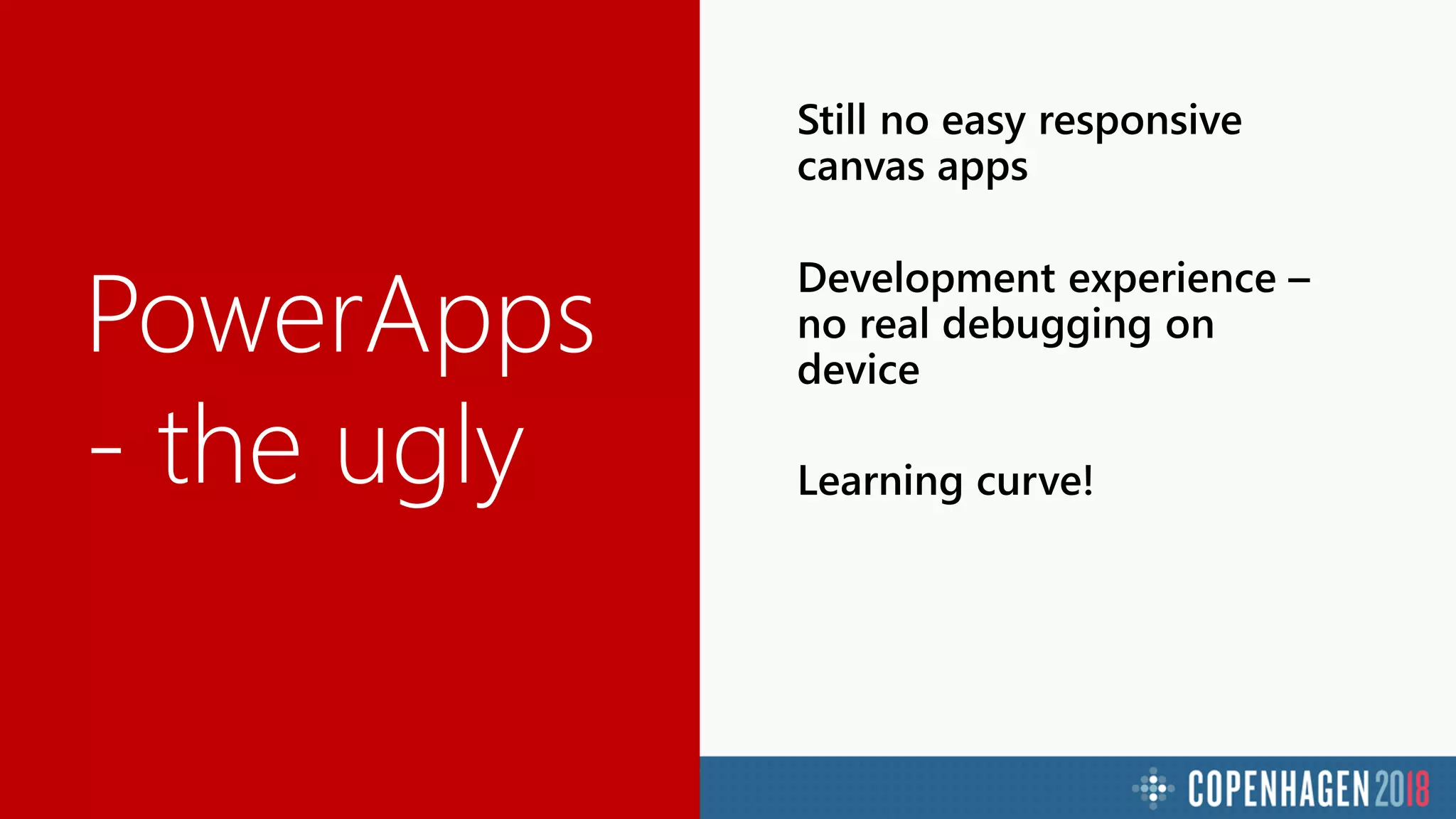 PowerApps - the ugly

Still no easy responsive canvas apps

Development experience – no real debugging on device

Learning curve!

COPENHAGEN 2018